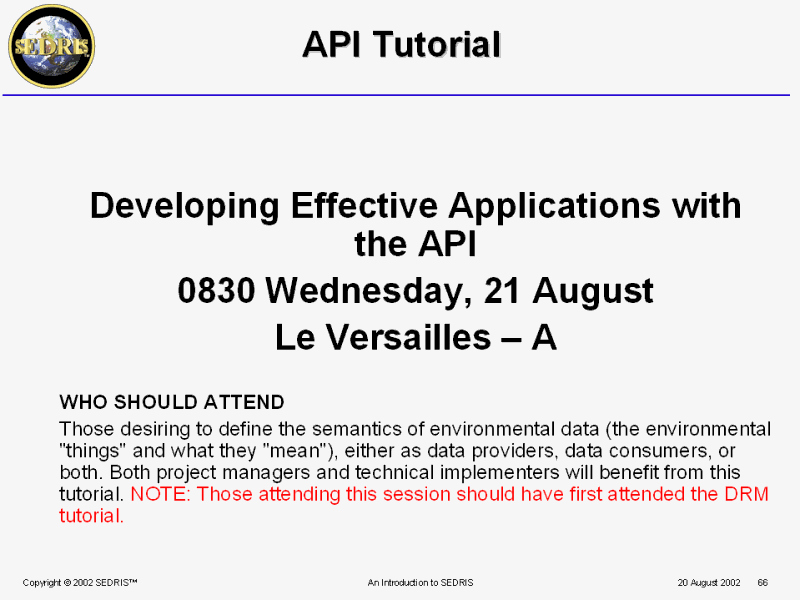 SEDRIS

API Tutorial

Developing Effective Applications with the API

0830 Wednesday, 21 August

Le Versailles – A

WHO SHOULD ATTEND

Those desiring to define the semantics of environmental data (the environmental "things" and what they "mean"), either as data providers, data consumers, or both. Both project managers and technical implementers will benefit from this tutorial. NOTE: Those attending this session should have first attended the DRM tutorial.

Copyright © 2002 SEDRIS™ An Introduction to SEDRIS 20 August 2002 66